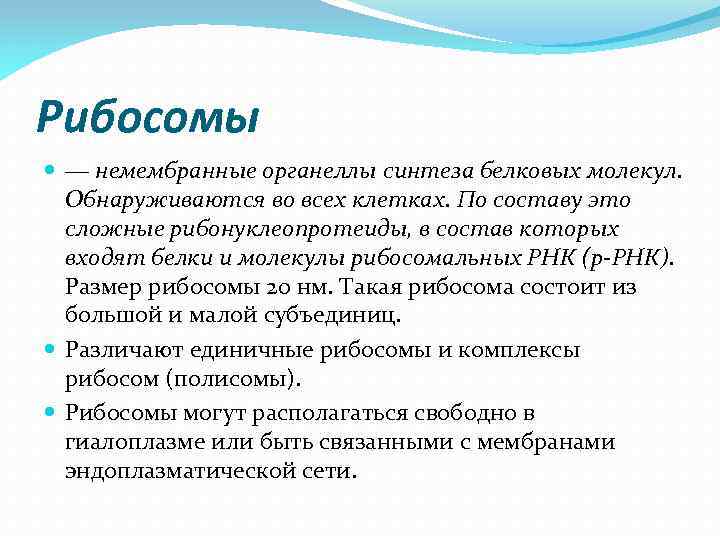 Рибосомы

— немембранные органеллы синтеза белковых молекул. Обнаруживаются во всех клетках. По составу это сложные рибонуклеопротеиды, в состав которых входят белки и молекулы рибосомальных РНК (р-РНК). Размер рибосомы 20 нм. Такая рибосома состоит из большой и малой субъединиц.

Различают единичные рибосомы и комплексы рибосом (полисомы).

Рибосомы могут располагаться свободно в гиалоплазме или быть связанными с мембранами эндоплазматической сети.